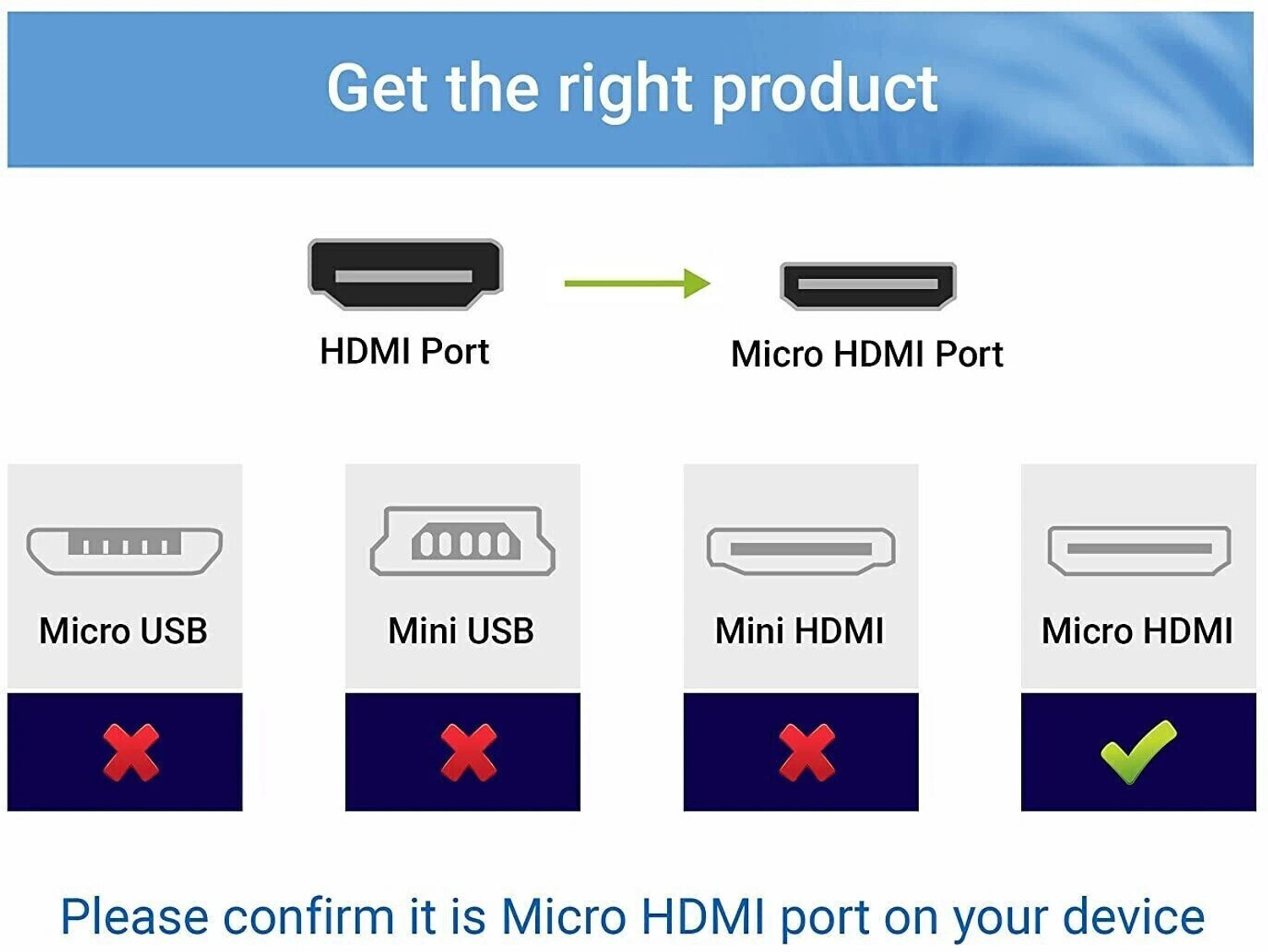 Get the right product

HDMI Port

Micro HDMI Port

Micro USB

Mini USB

Mini HDMI

Micro HDMI

Please confirm it is Micro HDMI port on your device